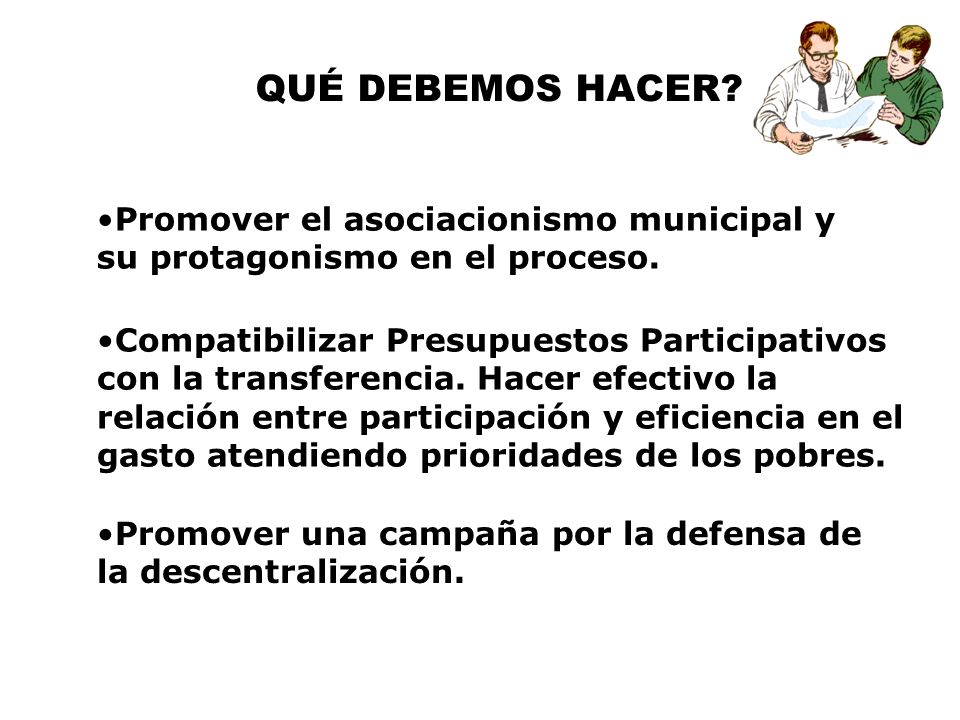 QUÉ DEBEMOS HACER?

•Promover el asociacionismo municipal y su protagonismo en el proceso.

•Compatibilizar Presupuestos Participativos con la transferencia. Hacer efectivo la relación entre participación y eficiencia en el gasto atendiendo prioridades de los pobres.

•Promover una campaña por la defensa de la descentralización.